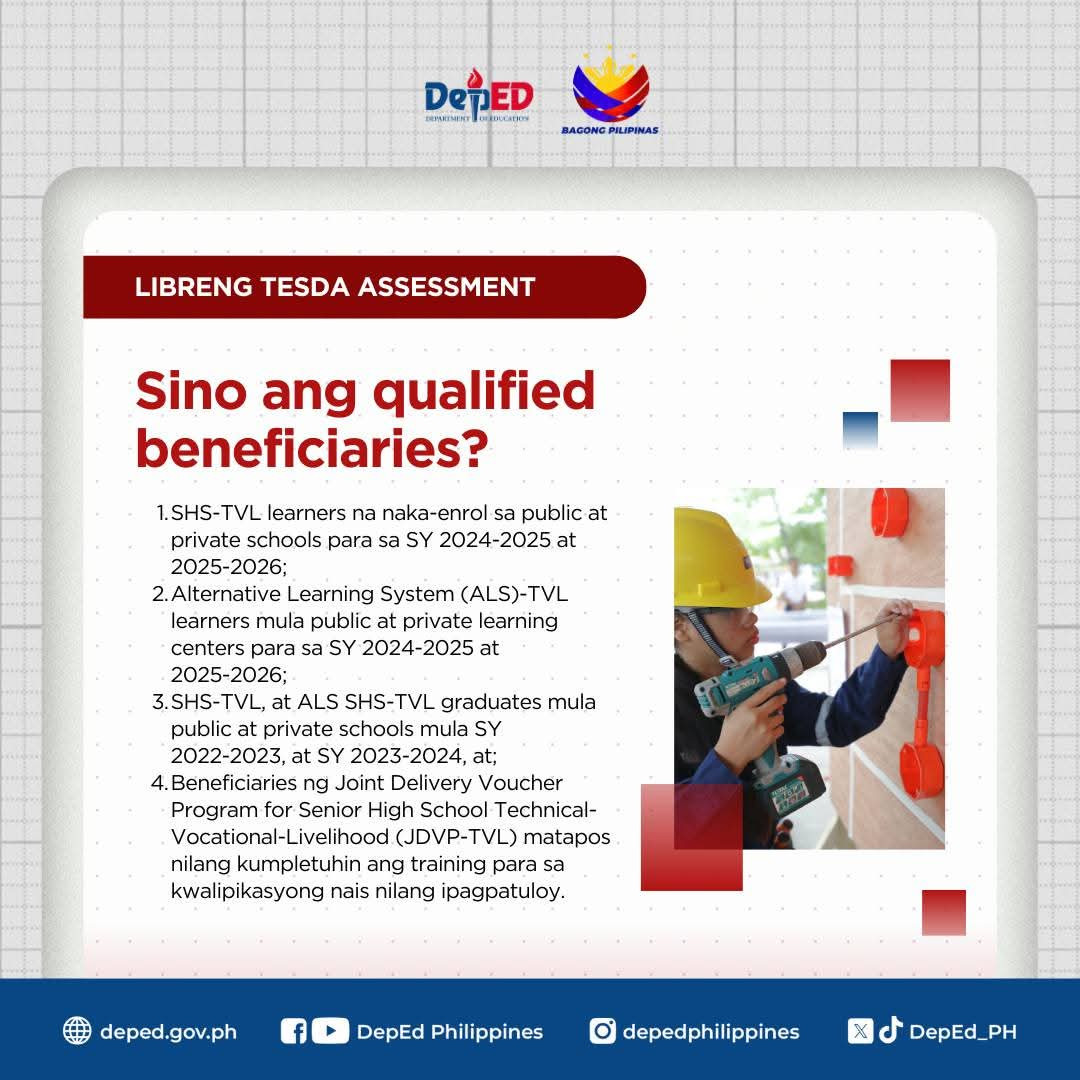 DepED
DEPARTMENT OF EDUCATION

BAGONG PILIPINAS

LIBRENG TESDA ASSESSMENT

Sino ang qualified beneficiaries?

1. SHS-TVL learners na naka-enrol sa public at private schools para sa SY 2024-2025 at 2025-2026;
2. Alternative Learning System (ALS)-TVL learners mula public at private learning centers para sa SY 2024-2025 at 2025-2026;
3. SHS-TVL, at ALS SHS-TVL graduates mula public at private schools mula SY 2022-2023, at SY 2023-2024, at;
4. Beneficiaries ng Joint Delivery Voucher Program for Senior High School Technical-Vocational-Livelihood (JDVP-TVL) matapos nilang kumpletuhin ang training para sa kwalipikasyong nais nilang ipagpatuloy.

deped.gov.ph DepEd Philippines depedphilippines DepEd_PH